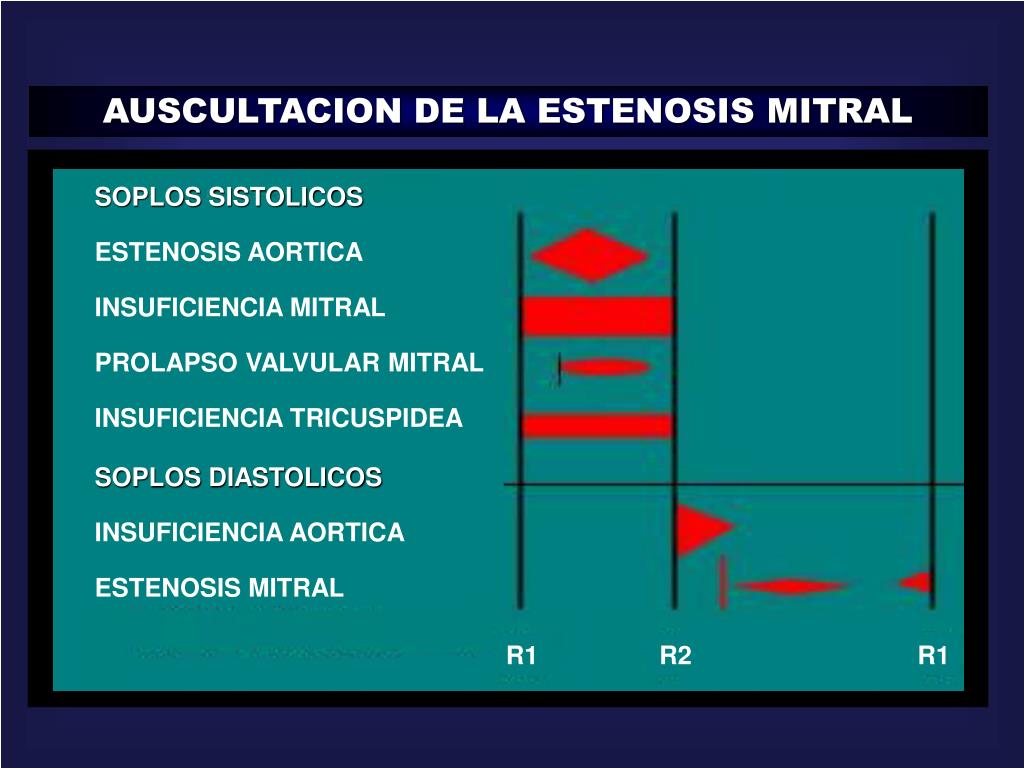 AUSCULTACION DE LA ESTENOSIS MITRAL

SOPLOS SISTOLICOS

ESTENOSIS AORTICA

INSUFICIENCIA MITRAL

PROLAPSO VALVULAR MITRAL

INSUFICIENCIA TRICUSPIDEA

SOPLOS DIASTOLICOS

INSUFICIENCIA AORTICA

ESTENOSIS MITRAL

R1 R2 R1